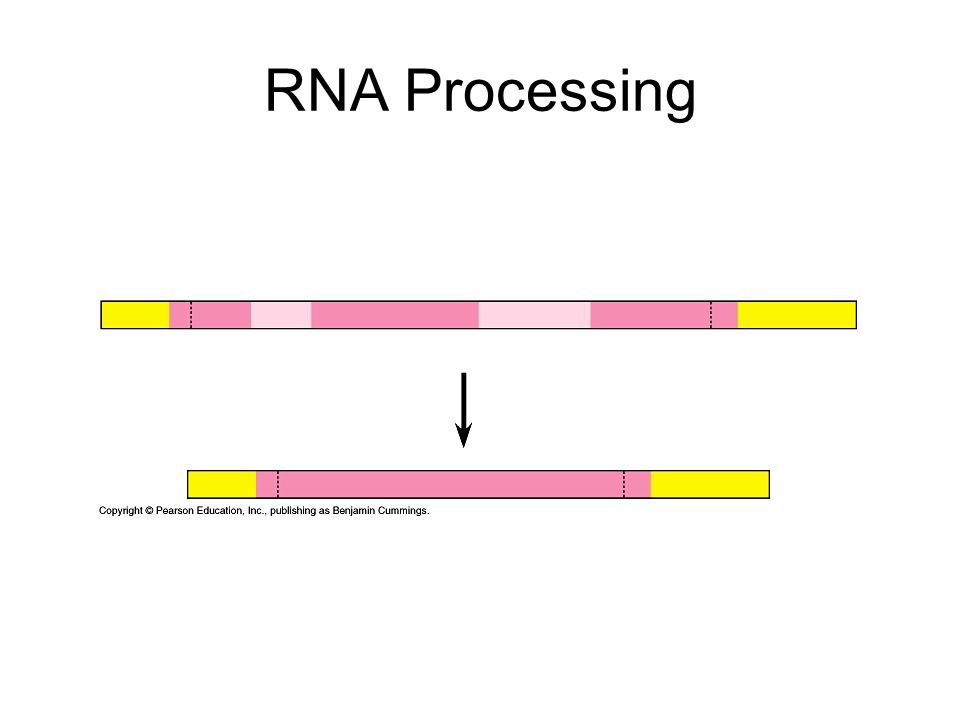 RNA Processing

Copyright © Pearson Education, Inc., publishing as Benjamin Cummings.